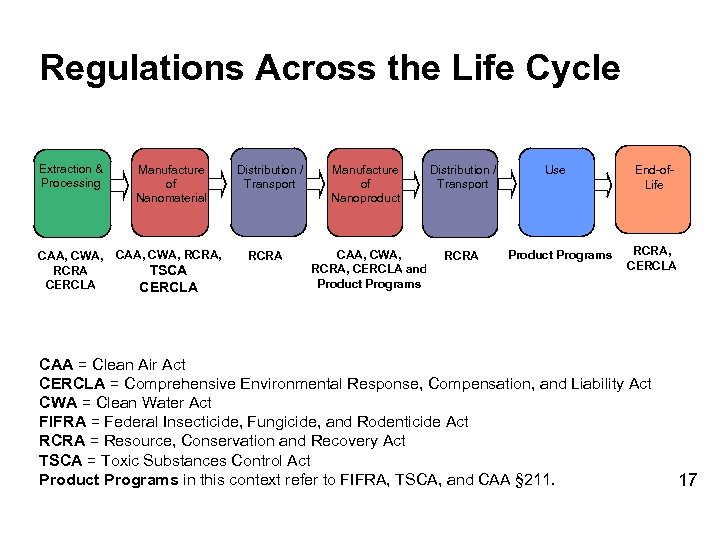 Regulations Across the Life Cycle

Extraction & Processing

Manufacture of Nanomaterial

Distribution / Transport

Manufacture of Nanoproduct

Distribution / Transport

Use

End-of-Life

CAA, CWA, RCRA CERCLA

CAA, CWA, RCRA, TSCA CERCLA

RCRA

CAA, CWA, RCRA, CERCLA and Product Programs

RCRA

Product Programs

RCRA, CERCLA

CAA = Clean Air Act
CERCLA = Comprehensive Environmental Response, Compensation, and Liability Act
CWA = Clean Water Act
FIFRA = Federal Insecticide, Fungicide, and Rodenticide Act
RCRA = Resource, Conservation and Recovery Act
TSCA = Toxic Substances Control Act
Product Programs in this context refer to FIFRA, TSCA, and CAA §211.

17